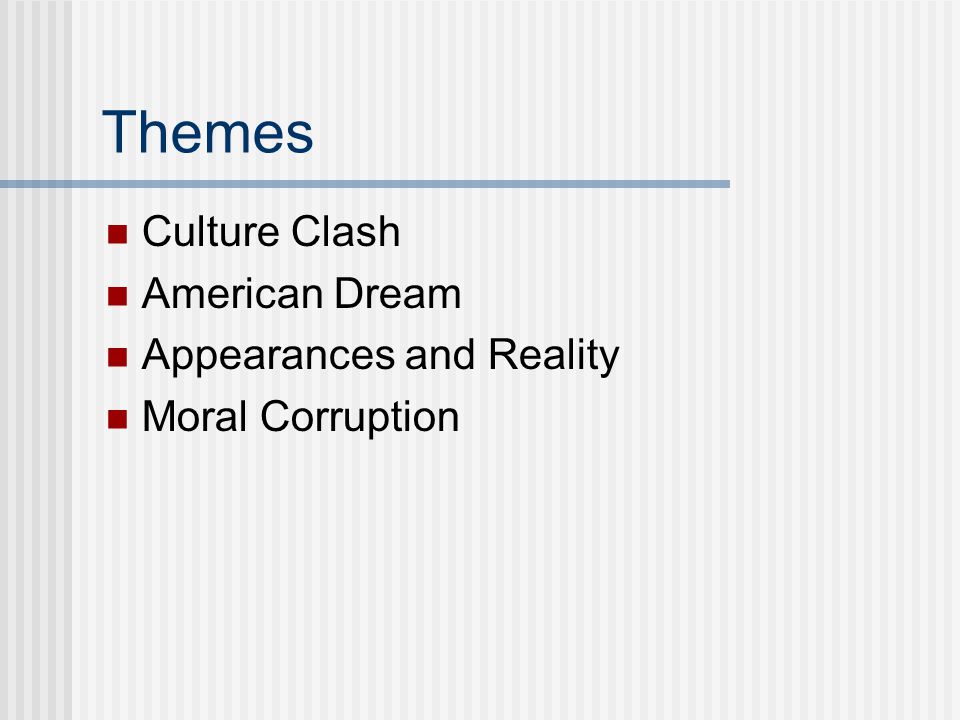 Themes

- Culture Clash
- American Dream
- Appearances and Reality
- Moral Corruption